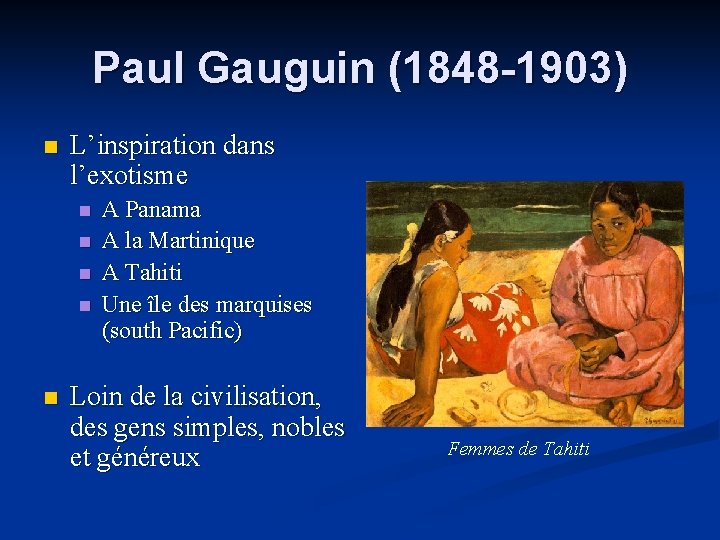 Paul Gauguin (1848-1903)

L'inspiration dans l'exotisme

A Panama
A la Martinique
A Tahiti
Une île des marquises (south Pacific)

Loin de la civilisation, des gens simples, nobles et généreux

Femmes de Tahiti